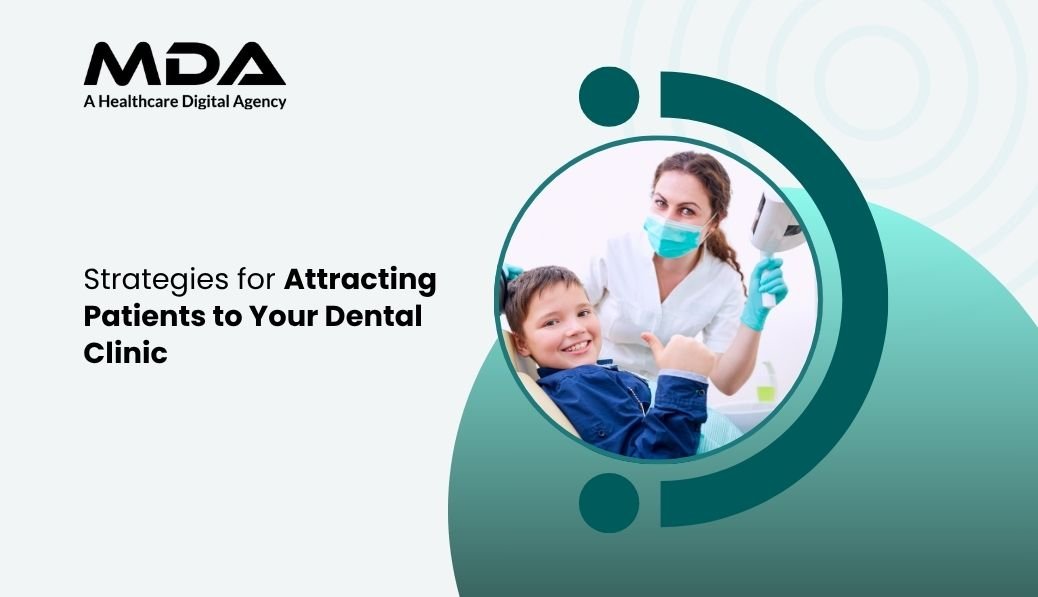 MDA
A Healthcare Digital Agency

Strategies for Attracting Patients to Your Dental Clinic